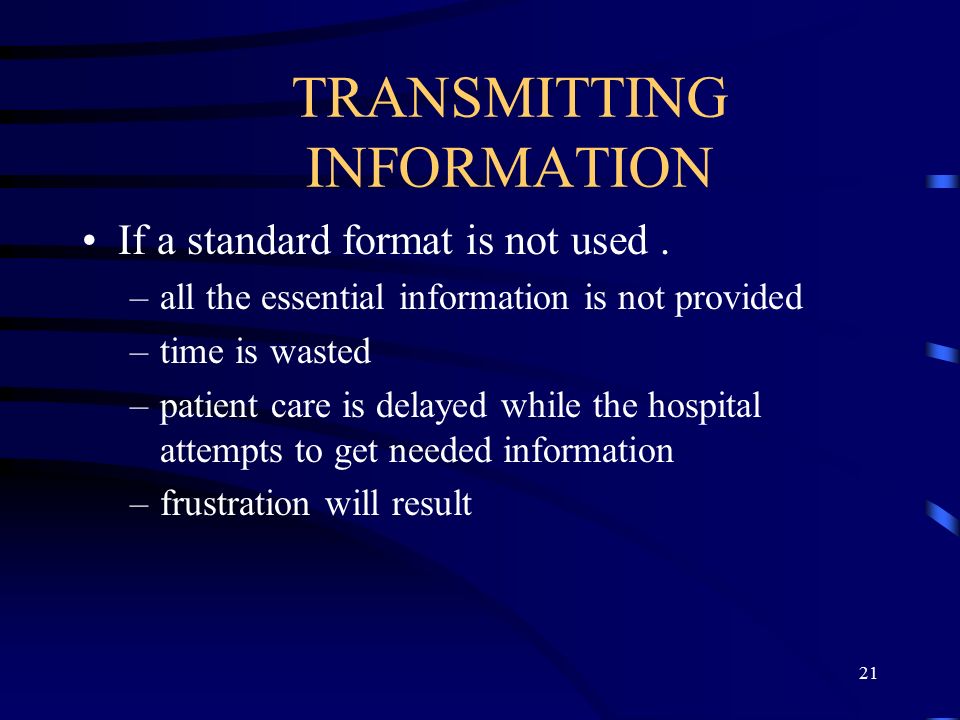 TRANSMITTING INFORMATION

• If a standard format is not used .
– all the essential information is not provided
– time is wasted
– patient care is delayed while the hospital attempts to get needed information
– frustration will result

21